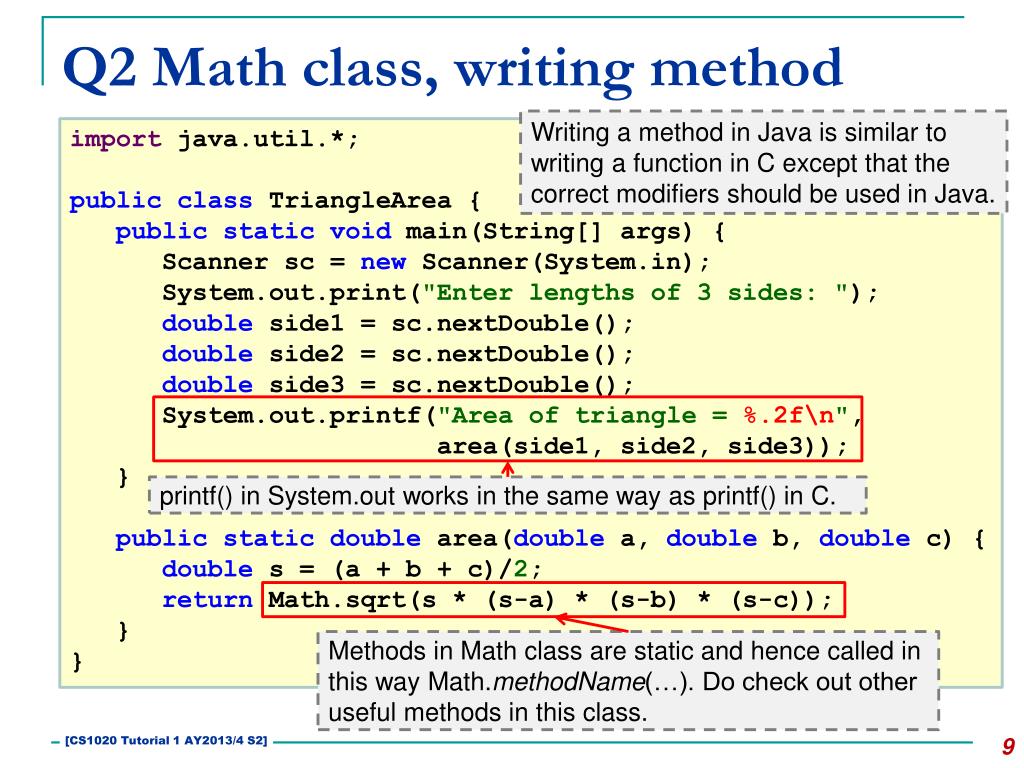 Q2 Math class, writing method

import java.util.*;

public class TriangleArea {
    public static void main(String[] args) {
        Scanner sc = new Scanner(System.in);
        System.out.print("Enter lengths of 3 sides: ");
        double side1 = sc.nextDouble();
        double side2 = sc.nextDouble();
        double side3 = sc.nextDouble();
        System.out.printf("Area of triangle = %.2f\n",
                          area(side1, side2, side3));
    }

    public static double area(double a, double b, double c) {
        double s = (a + b + c)/2;
        return Math.sqrt(s * (s-a) * (s-b) * (s-c));
    }
}

Writing a method in Java is similar to writing a function in C except that the correct modifiers should be used in Java.

printf() in System.out works in the same way as printf() in C.

Methods in Math class are static and hence called in this way Math.methodName(…). Do check out other useful methods in this class.

[CS1020 Tutorial 1 AY2013/4 S2]

9